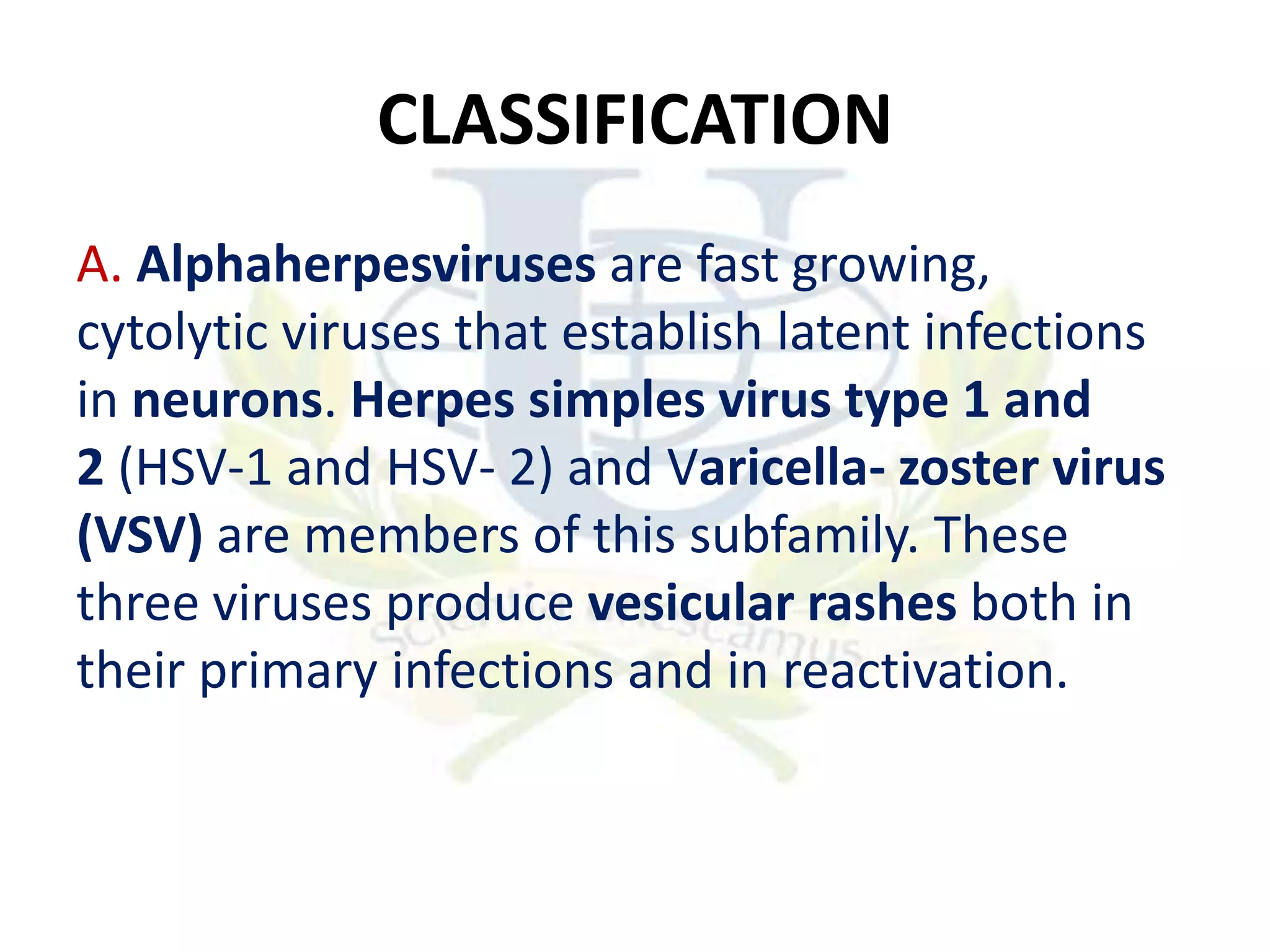 CLASSIFICATION

A. Alphaherpesviruses are fast growing, cytolytic viruses that establish latent infections in neurons. Herpes simples virus type 1 and 2 (HSV-1 and HSV- 2) and Varicella- zoster virus (VSV) are members of this subfamily. These three viruses produce vesicular rashes both in their primary infections and in reactivation.